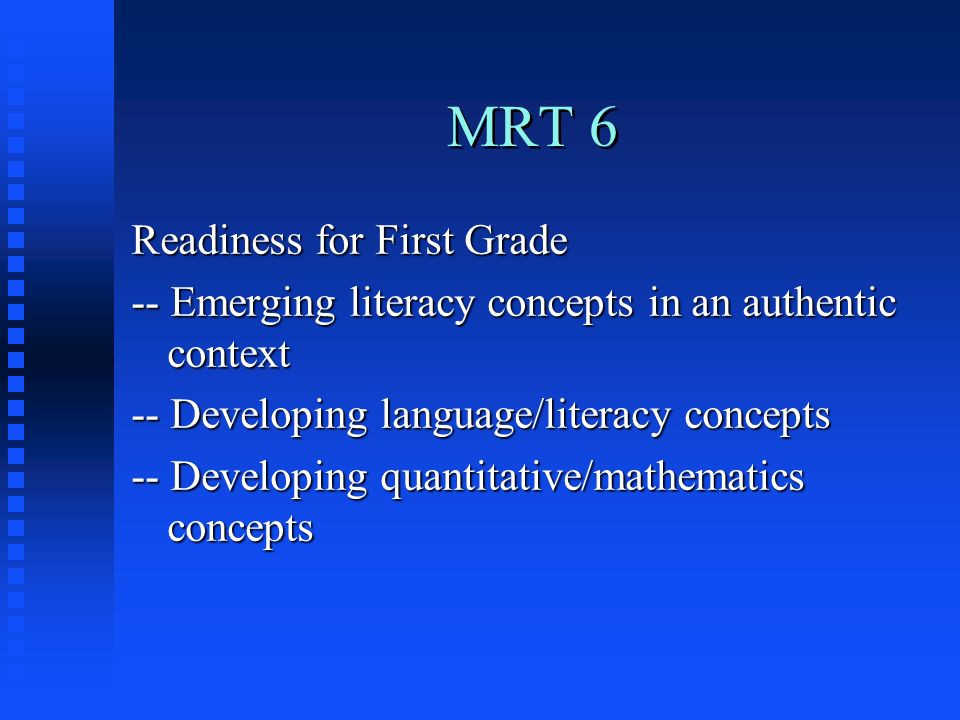 MRT 6

Readiness for First Grade

-- Emerging literacy concepts in an authentic context

-- Developing language/literacy concepts

-- Developing quantitative/mathematics concepts